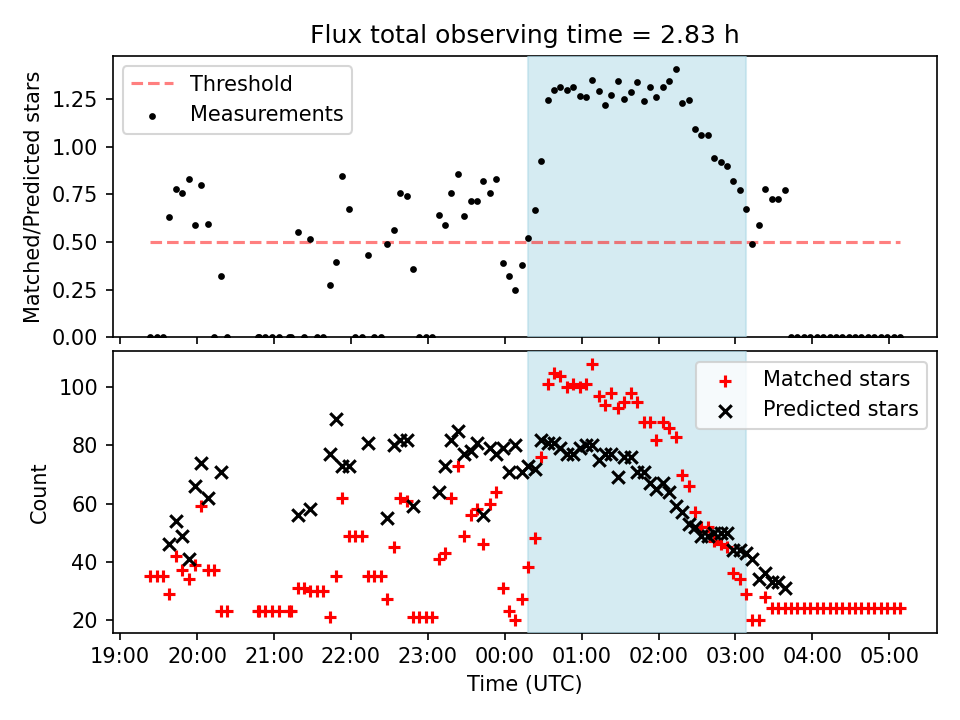 Flux total observing time = 2.83 h

Threshold
Measurements

Matched/Predicted stars

1.25
1.00
0.75
0.50
0.25
0.00

Matched stars
Predicted stars

Count

100
80
60
40
20

19:00 20:00 21:00 22:00 23:00 00:00 01:00 02:00 03:00 04:00 05:00

Time (UTC)